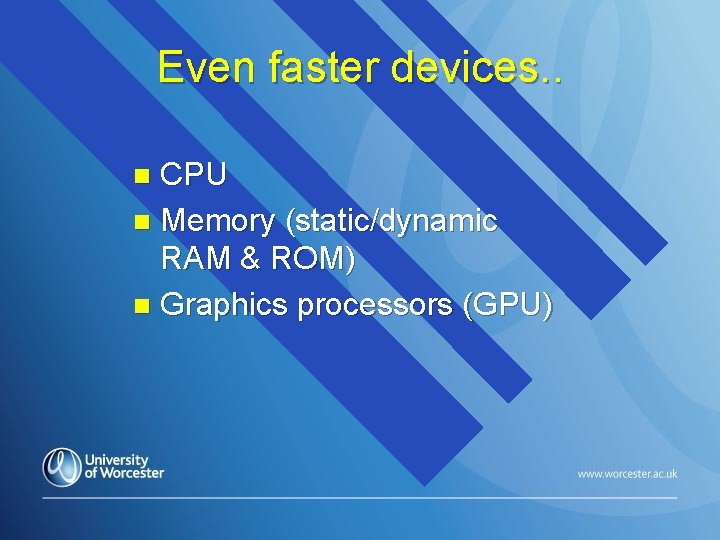 Even faster devices..

- CPU
- Memory (static/dynamic RAM & ROM)
- Graphics processors (GPU)

University of Worcester

www.worcester.ac.uk